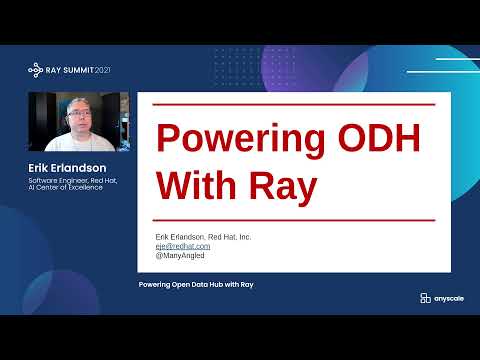 RAY SUMMIT 2021

Erik Erlandson
Software Engineer, Red Hat, AI Center of Excellence

Powering ODH With Ray

Erik Erlandson, Red Hat, Inc.
eje@redhat.com
@ManyAngled

Powering Open Data Hub with Ray

anyscale